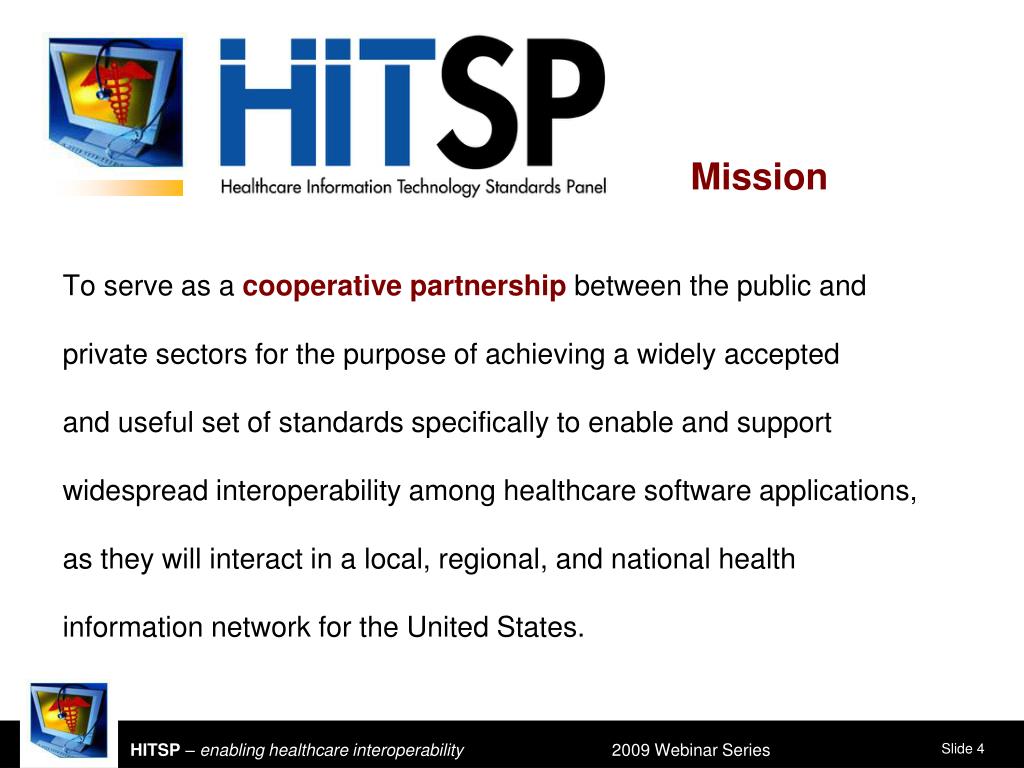 HITSP
Healthcare Information Technology Standards Panel

Mission

To serve as a cooperative partnership between the public and private sectors for the purpose of achieving a widely accepted and useful set of standards specifically to enable and support widespread interoperability among healthcare software applications, as they will interact in a local, regional, and national health information network for the United States.

HITSP – enabling healthcare interoperability 2009 Webinar Series Slide 4